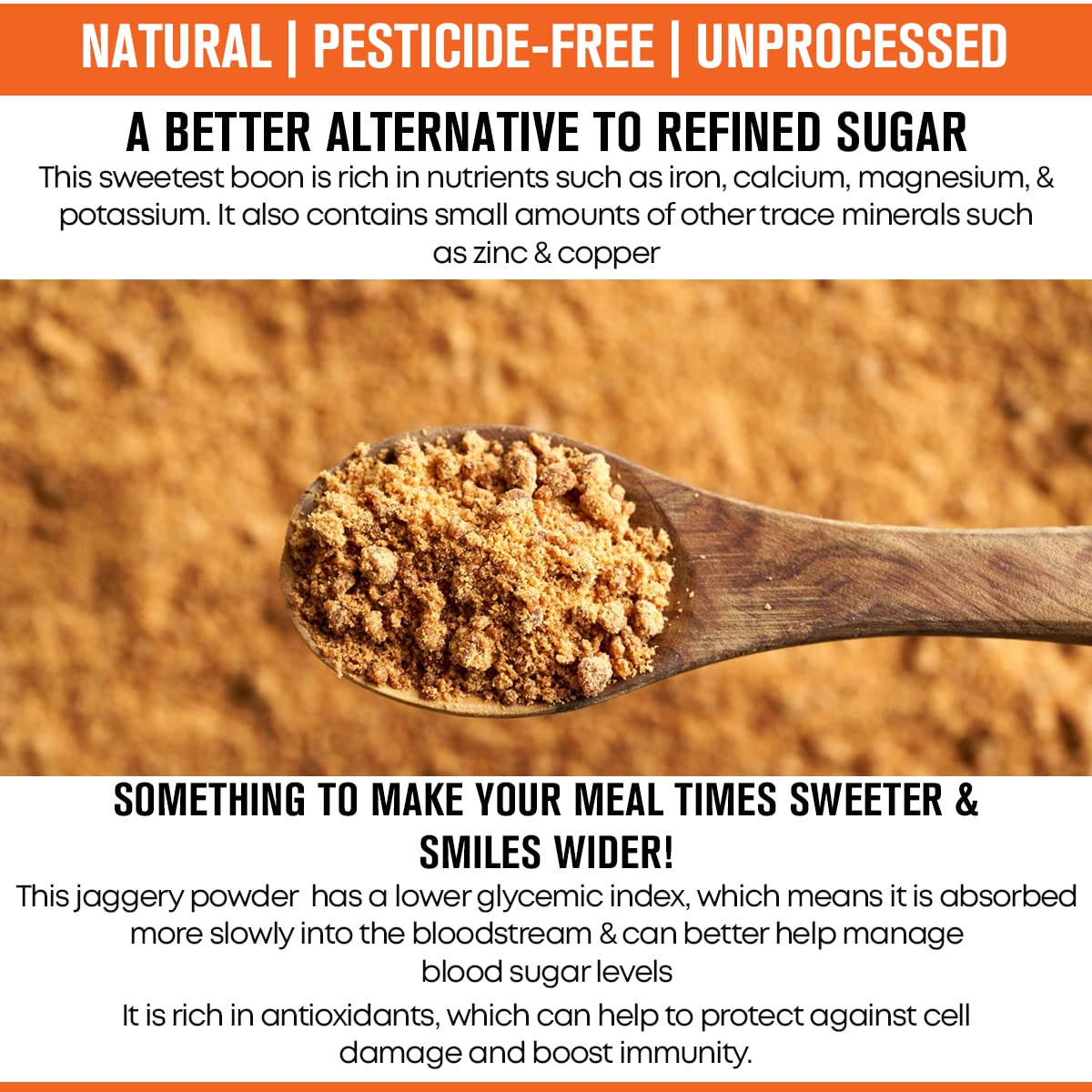 NATURAL | PESTICIDE-FREE | UNPROCESSED

A BETTER ALTERNATIVE TO REFINED SUGAR

This sweetest boon is rich in nutrients such as iron, calcium, magnesium, & potassium. It also contains small amounts of other trace minerals such as zinc & copper

SOMETHING TO MAKE YOUR MEAL TIMES SWEETER & SMILES WIDER!

This jaggery powder has a lower glycemic index, which means it is absorbed more slowly into the bloodstream & can better help manage blood sugar levels

It is rich in antioxidants, which can help to protect against cell damage and boost immunity.